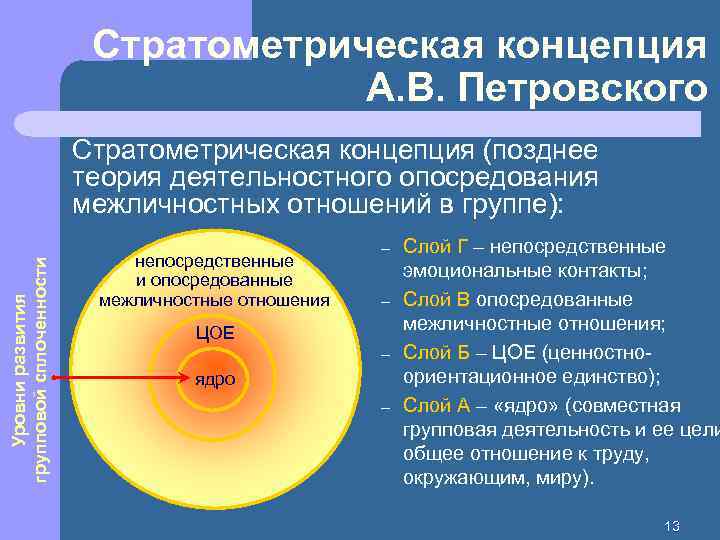 Стратометрическая концепция А.В. Петровского

Стратометрическая концепция (позднее теория деятельностного опосредования межличностных отношений в группе):

Уровни развития групповой сплоченности

непосредственные и опосредованные межличностные отношения

ЦОЕ

ядро

– Слой Г – непосредственные эмоциональные контакты;
– Слой В опосредованные межличностные отношения;
– Слой Б – ЦОЕ (ценностно-ориентационное единство);
– Слой А – «ядро» (совместная групповая деятельность и ее цели общее отношение к труду, окружающим, миру).

13